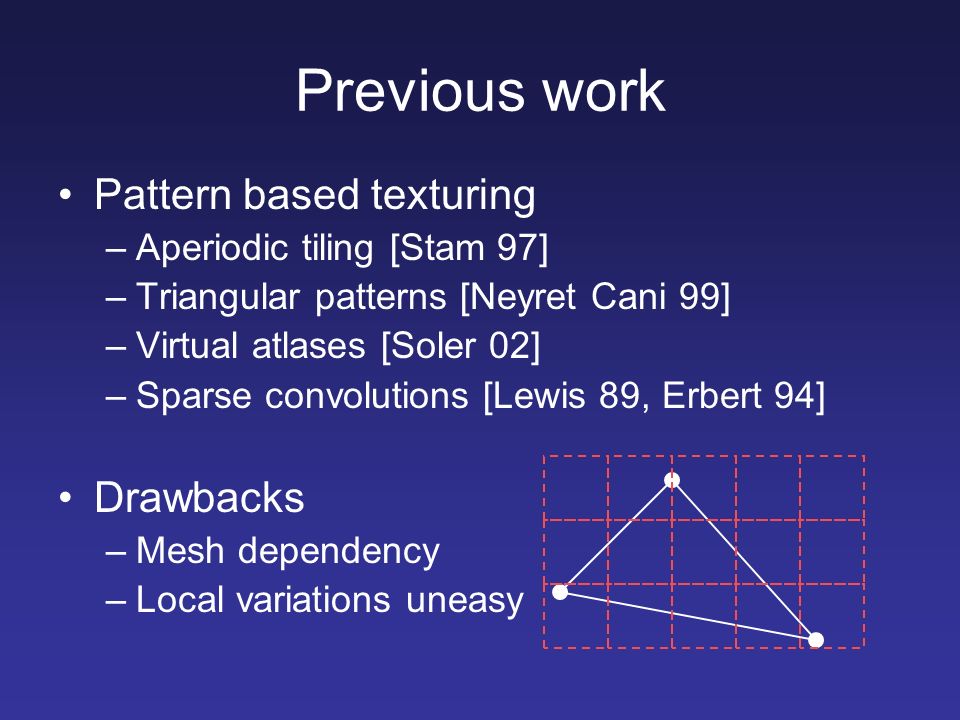 Previous work

• Pattern based texturing
– Aperiodic tiling [Stam 97]
– Triangular patterns [Neyret Cani 99]
– Virtual atlases [Soler 02]
– Sparse convolutions [Lewis 89, Erbert 94]

• Drawbacks
– Mesh dependency
– Local variations uneasy